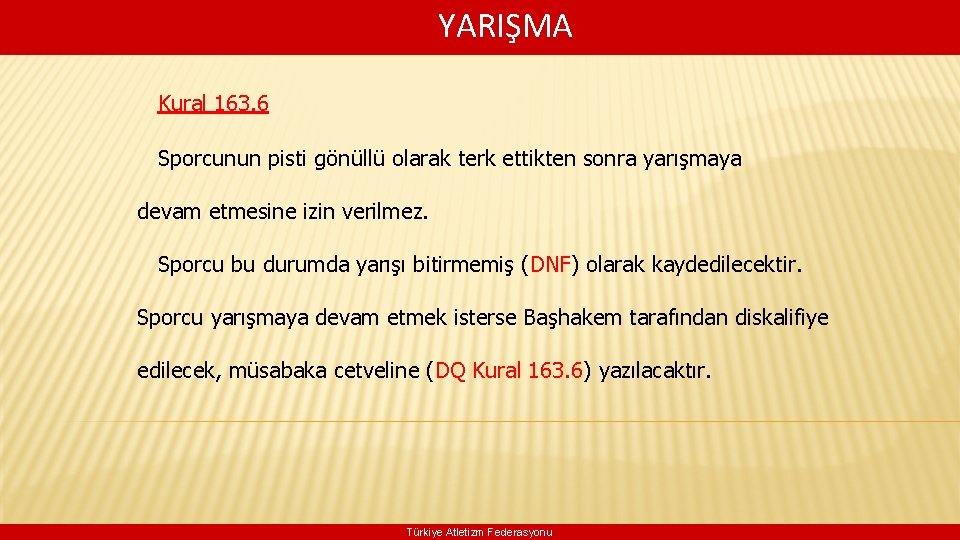 YARIŞMA

Kural 163.6

Sporcunun pisti gönüllü olarak terk ettikten sonra yarışmaya devam etmesine izin verilmez.

Sporcu bu durumda yarışı bitirmemiş (DNF) olarak kaydedilecektir. Sporcu yarışmaya devam etmek isterse Başhakem tarafından diskalifiye edilecek, müsabaka cetveline (DQ Kural 163.6) yazılacaktır.

Türkiye Atletizm Federasyonu